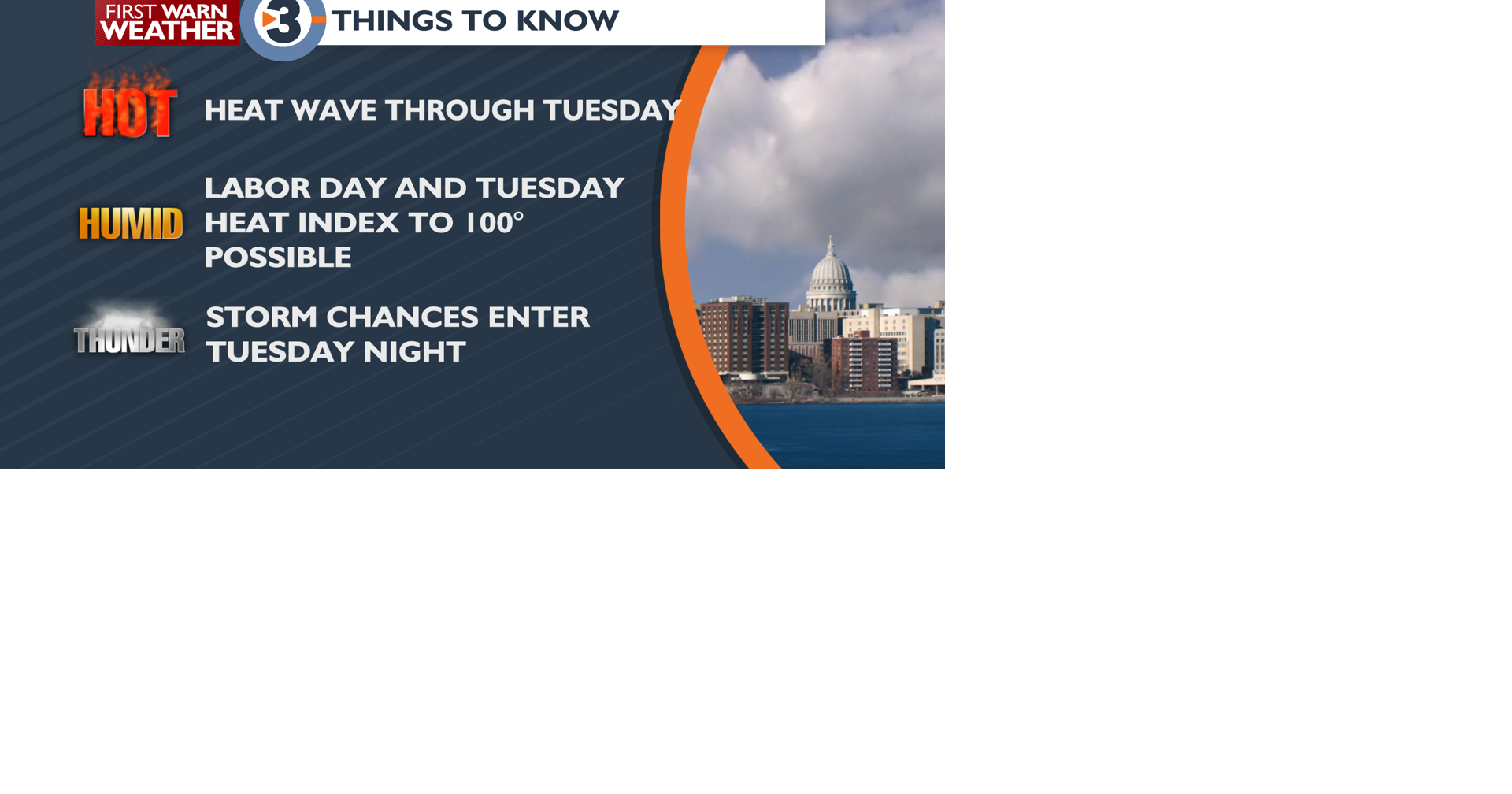 FIRST WARN WEATHER

3 THINGS TO KNOW

HOT

HEAT WAVE THROUGH TUESDAY

HUMID

LABOR DAY AND TUESDAY HEAT INDEX TO 100° POSSIBLE

THUNDER

STORM CHANCES ENTER TUESDAY NIGHT